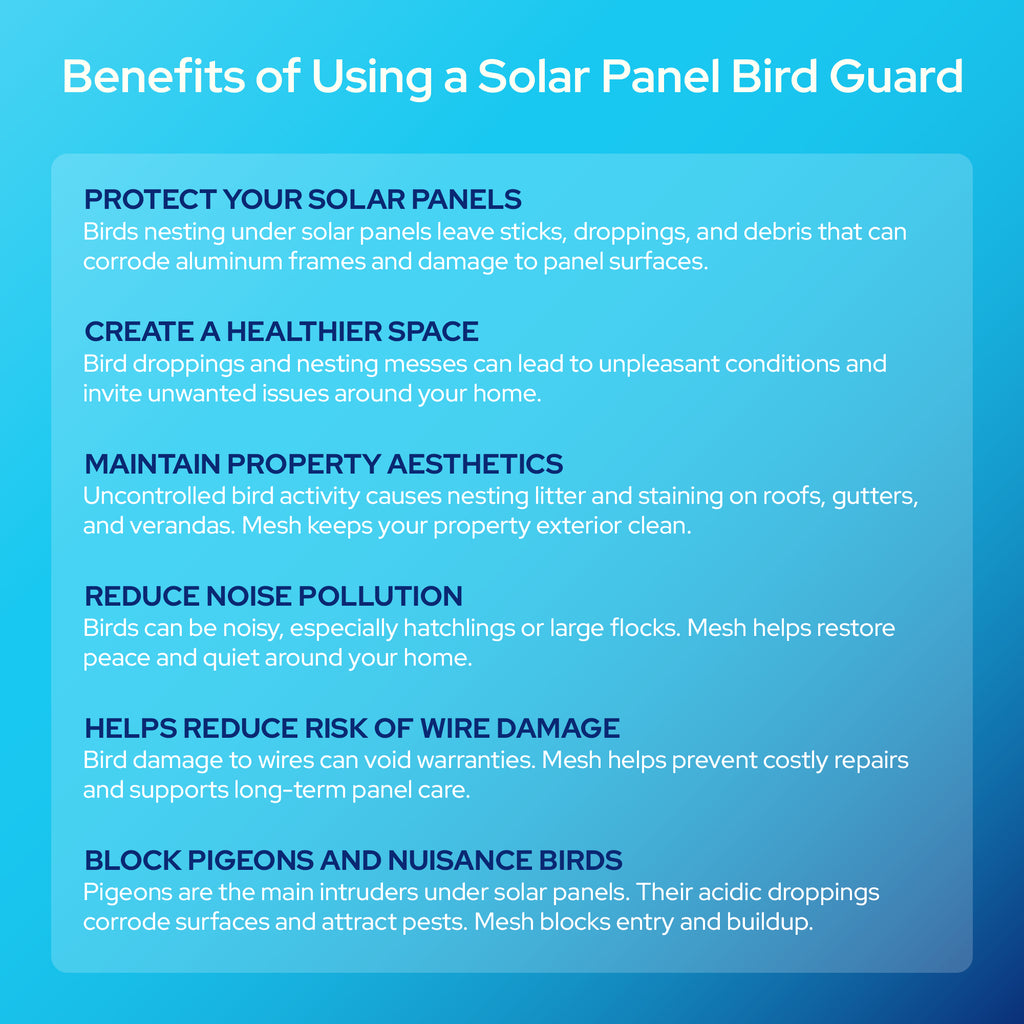 Benefits of Using a Solar Panel Bird Guard

PROTECT YOUR SOLAR PANELS
Birds nesting under solar panels leave sticks, droppings, and debris that can corrode aluminum frames and damage to panel surfaces.

CREATE A HEALTHIER SPACE
Bird droppings and nesting messes can lead to unpleasant conditions and invite unwanted issues around your home.

MAINTAIN PROPERTY AESTHETICS
Uncontrolled bird activity causes nesting litter and staining on roofs, gutters, and verandas. Mesh keeps your property exterior clean.

REDUCE NOISE POLLUTION
Birds can be noisy, especially hatchlings or large flocks. Mesh helps restore peace and quiet around your home.

HELPS REDUCE RISK OF WIRE DAMAGE
Bird damage to wires can void warranties. Mesh helps prevent costly repairs and supports long-term panel care.

BLOCK PIGEONS AND NUISANCE BIRDS
Pigeons are the main intruders under solar panels. Their acidic droppings corrode surfaces and attract pests. Mesh blocks entry and buildup.